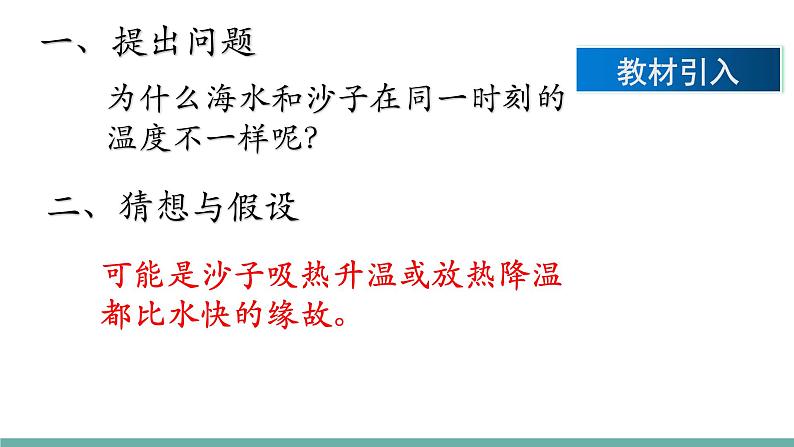 一、提出问题

教材引入

为什么海水和沙子在同一时刻的温度不一样呢?

二、猜想与假设

可能是沙子吸热升温或放热降温都比水快的缘故。